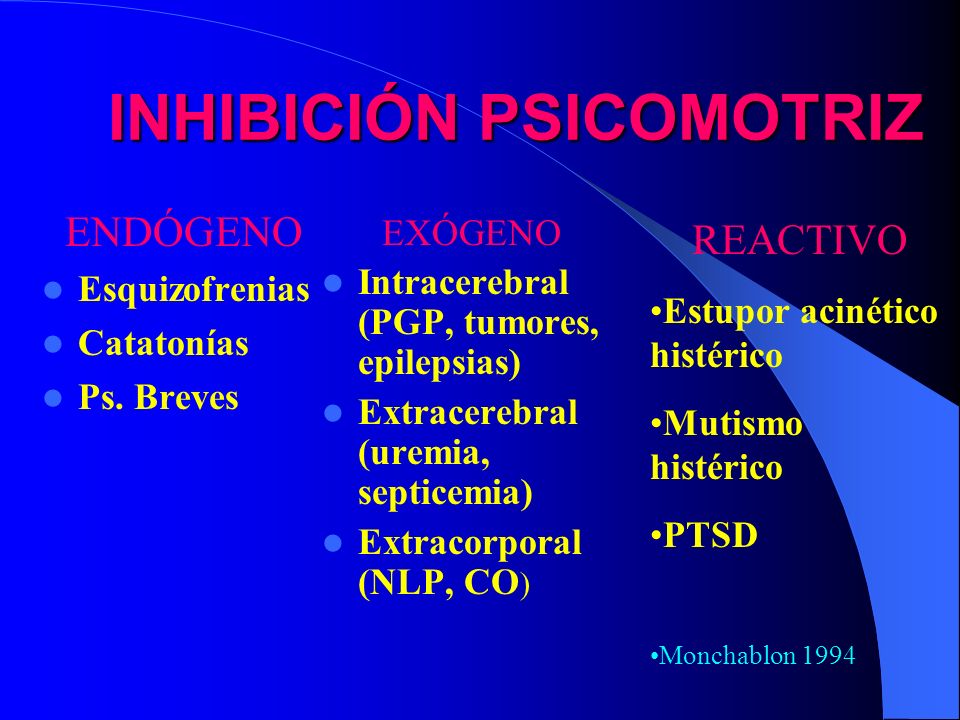 INHIBICIÓN PSICOMOTRIZ

ENDÓGENO
- Esquizofrenias
- Catatonías
- Ps. Breves

EXÓGENO
- Intracerebral (PGP, tumores, epilepsias)
- Extracerebral (uremia, septicemia)
- Extracorporal (NLP, CO)

REACTIVO
•Estupor acinético histérico
•Mutismo histérico
•PTSD

•Monchablon 1994